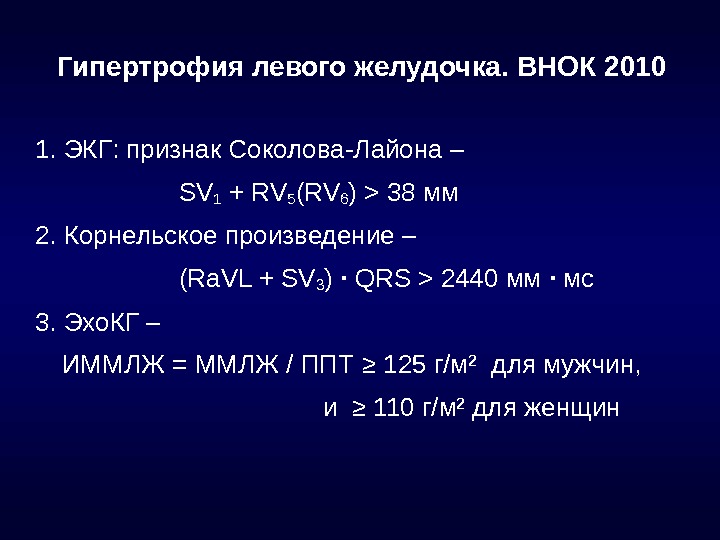 Гипертрофия левого желудочка. ВНОК 2010

1. ЭКГ: признак Соколова-Лайона –

$SV_1 + RV_5(RV_6) > 38$ мм

2. Корнельское произведение –

$(RaVL + SV_3) \cdot QRS > 2440$ мм $\cdot$ мс

3. ЭхоКГ –

ИММЛЖ = ММЛЖ / ППТ $\geq 125$ г/м$^2$ для мужчин,

и $\geq 110$ г/м$^2$ для женщин